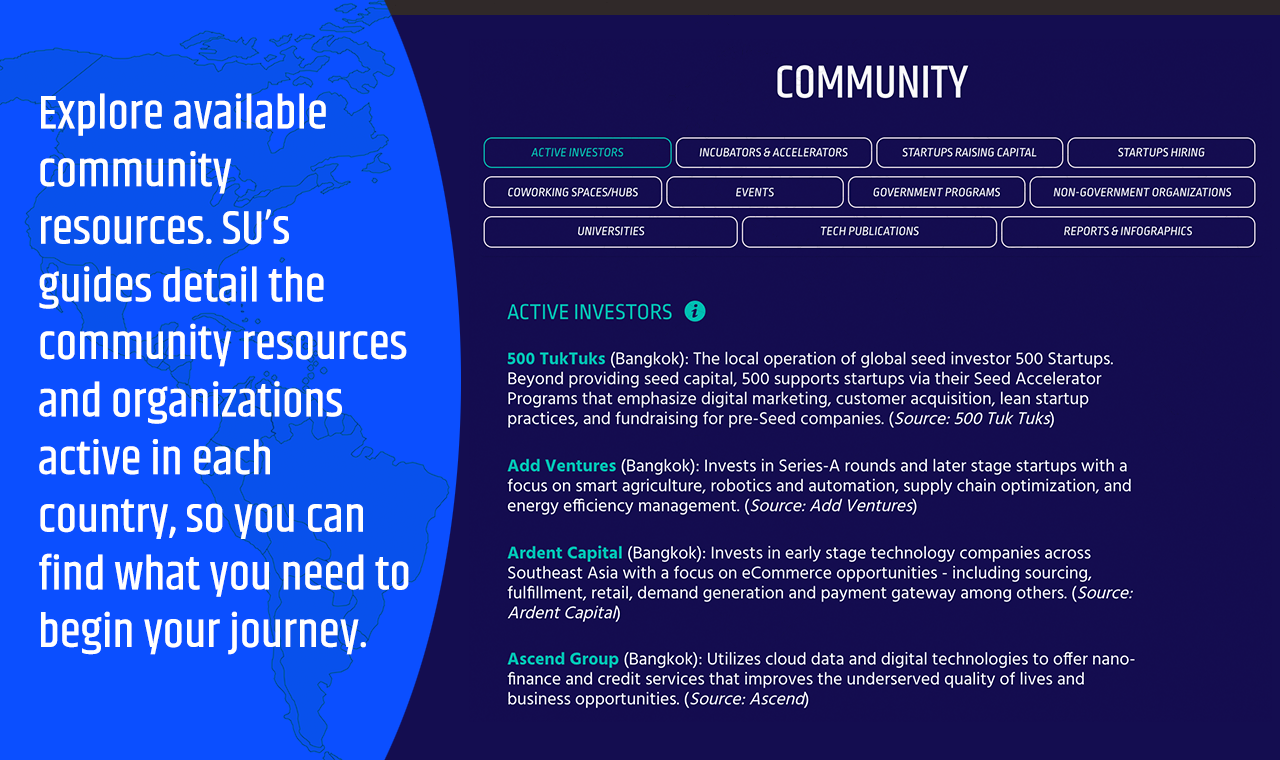 Explore available community resources. SU's guides detail the community resources and organizations active in each country, so you can find what you need to begin your journey.

COMMUNITY

ACTIVE INVESTORS
INCUBATORS & ACCELERATORS
STARTUPS RAISING CAPITAL
STARTUPS HIRING
COWORKING SPACES/HUBS
EVENTS
GOVERNMENT PROGRAMS
NON-GOVERNMENT ORGANIZATIONS
UNIVERSITIES
TECH PUBLICATIONS
REPORTS & INFOGRAPHICS

ACTIVE INVESTORS

500 TukTuks (Bangkok): The local operation of global seed investor 500 Startups. Beyond providing seed capital, 500 supports startups via their Seed Accelerator Programs that emphasize digital marketing, customer acquisition, lean startup practices, and fundraising for pre-Seed companies. (Source: 500 Tuk Tuks)

Add Ventures (Bangkok): Invests in Series-A rounds and later stage startups with a focus on smart agriculture, robotics and automation, supply chain optimization, and energy efficiency management. (Source: Add Ventures)

Ardent Capital (Bangkok): Invests in early stage technology companies across Southeast Asia with a focus on eCommerce opportunities - including sourcing, fulfillment, retail, demand generation and payment gateway among others. (Source: Ardent Capital)

Ascend Group (Bangkok): Utilizes cloud data and digital technologies to offer nano-finance and credit services that improves the underserved quality of lives and business opportunities. (Source: Ascend)